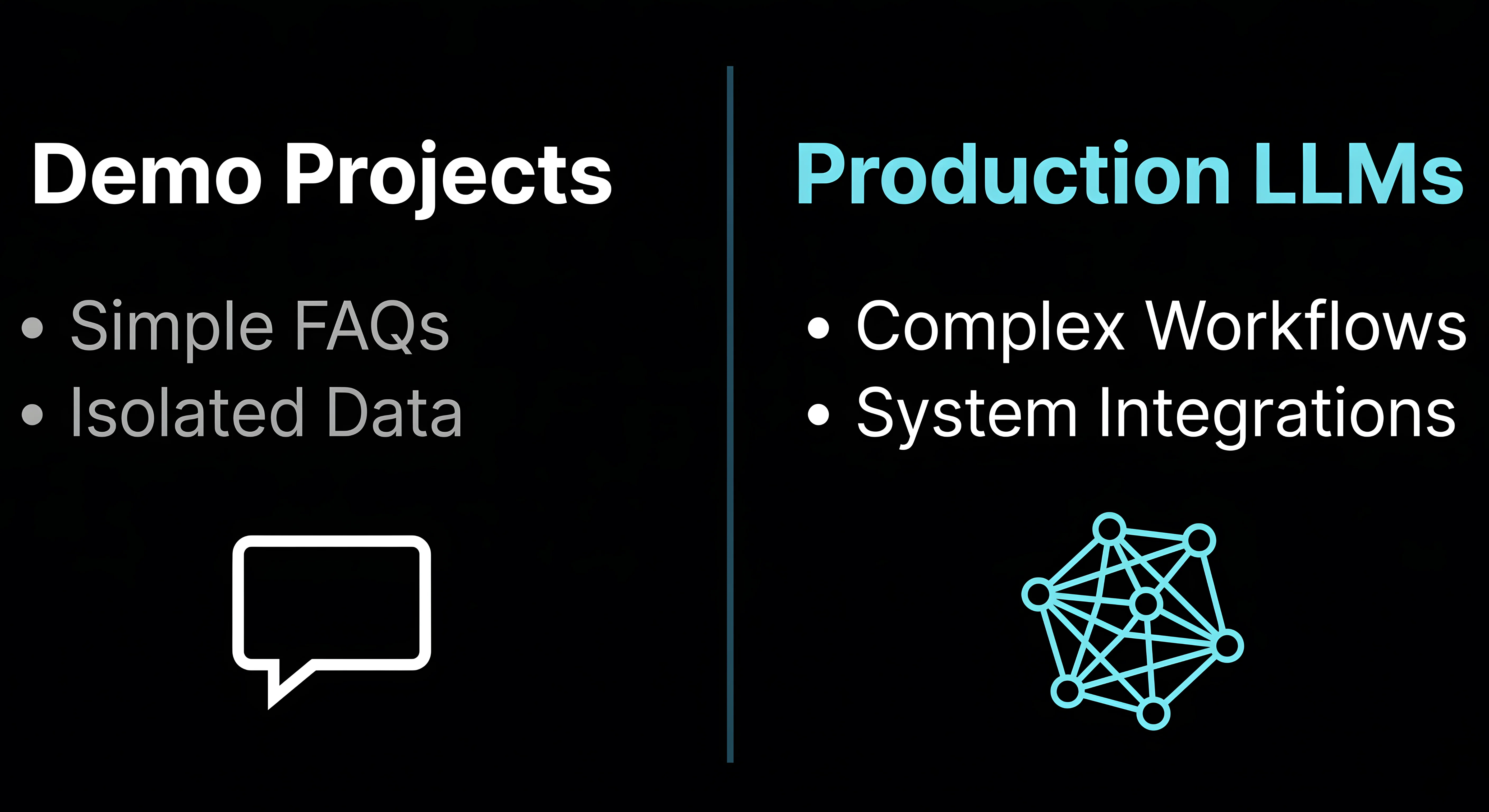 Demo Projects

• Simple FAQs
• Isolated Data

Production LLMs

• Complex Workflows
• System Integrations